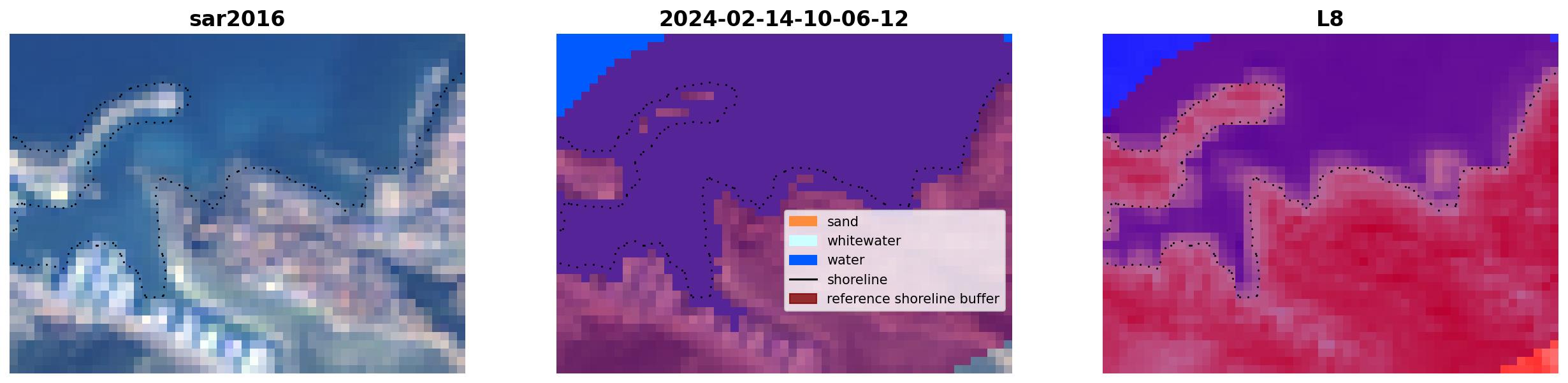 sar2016

2024-02-14-10-06-12

sand
whitewater
water
shoreline
reference shoreline buffer

L8